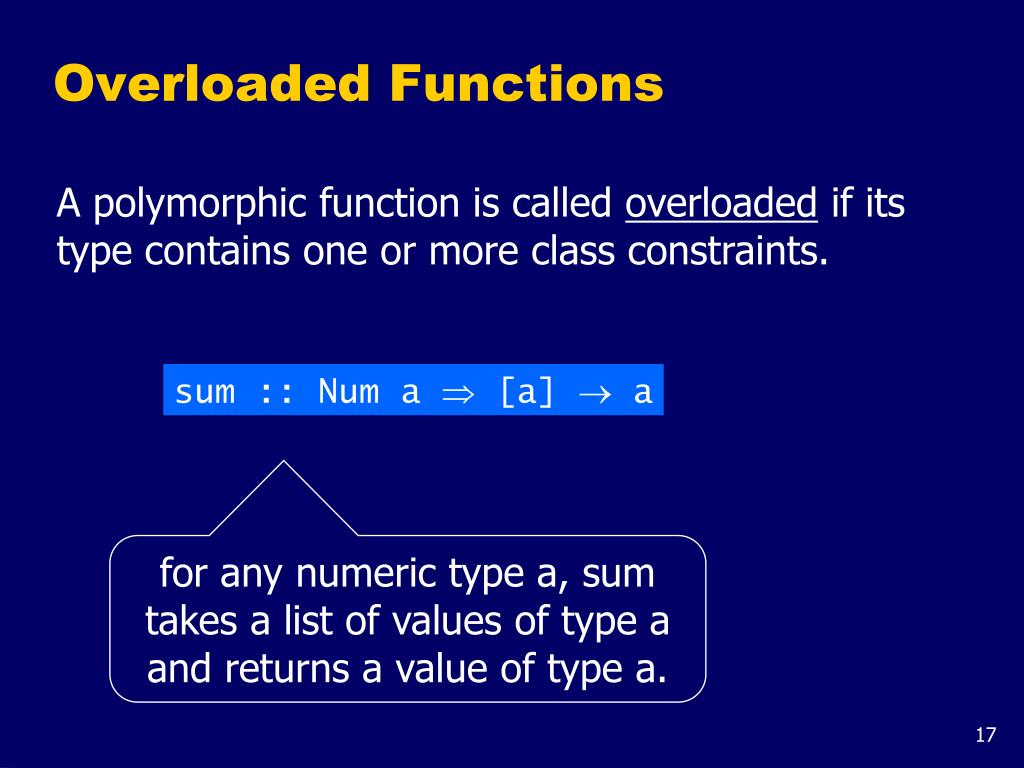 Overloaded Functions

A polymorphic function is called overloaded if its type contains one or more class constraints.

sum :: Num a $\Rightarrow$ [a] $\rightarrow$ a

for any numeric type a, sum takes a list of values of type a and returns a value of type a.

17